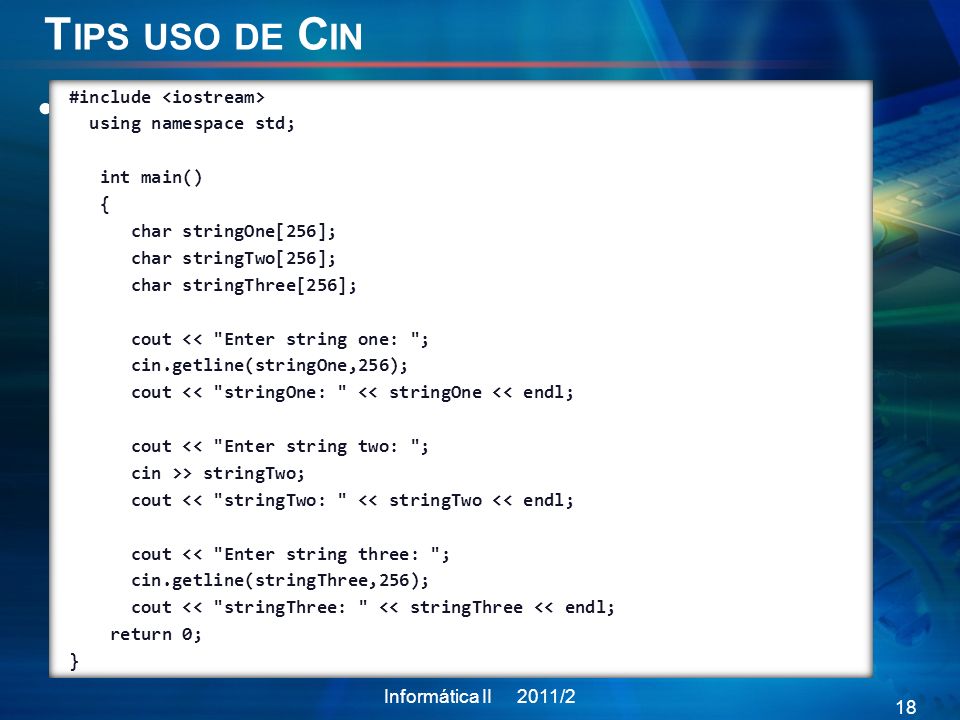 TIPS USO DE CIN

#include <iostream>
using namespace std;

int main()
{
char stringOne[256];
char stringTwo[256];
char stringThree[256];

cout << "Enter string one: ";
cin.getline(stringOne,256);
cout << "stringOne: " << stringOne << endl;

cout << "Enter string two: ";
cin >> stringTwo;
cout << "stringTwo: " << stringTwo << endl;

cout << "Enter string three: ";
cin.getline(stringThree,256);
cout << "stringThree: " << stringThree << endl;
return 0;
}

Informática II 2011/2

18